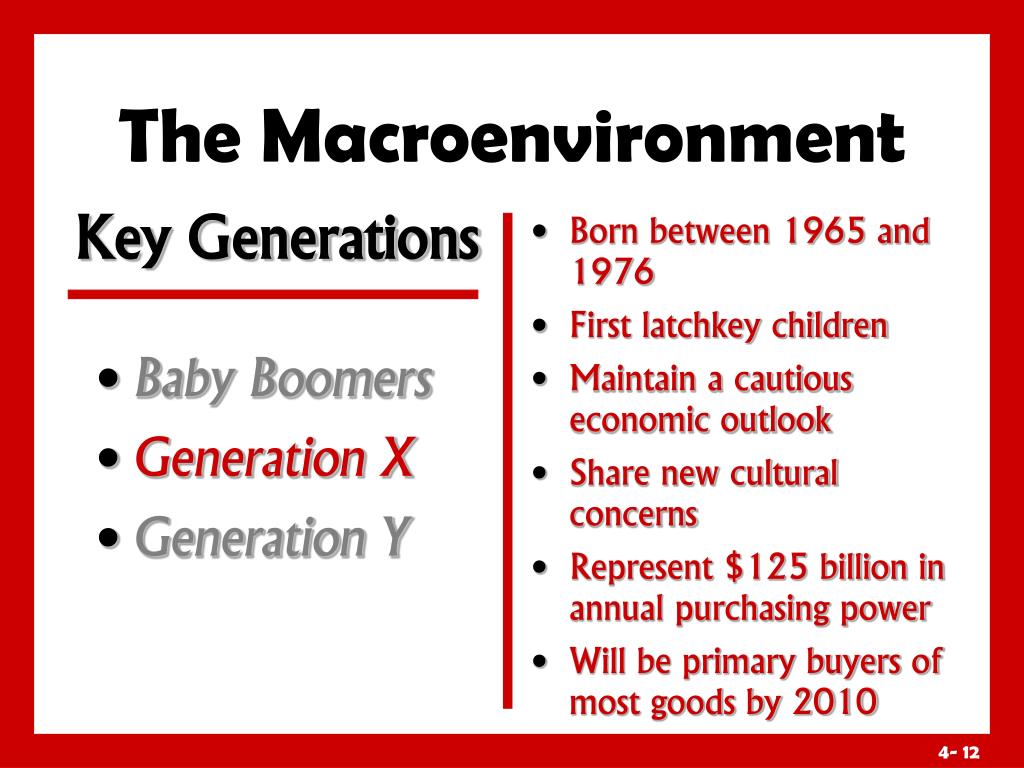 The Macroenvironment

Key Generations

• Baby Boomers
• Generation X
• Generation Y

• Born between 1965 and 1976
• First latchkey children
• Maintain a cautious economic outlook
• Share new cultural concerns
• Represent \$125 billion in annual purchasing power
• Will be primary buyers of most goods by 2010

4- 12